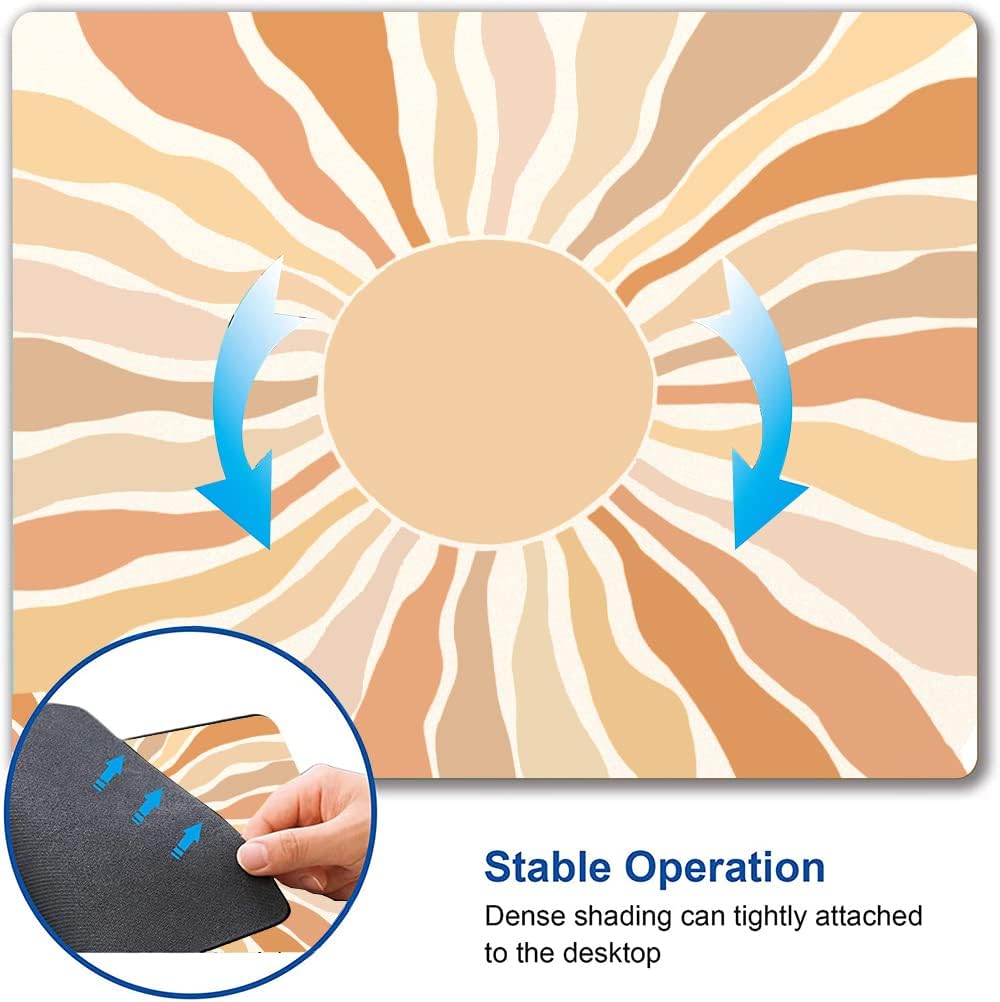 Stable Operation
Dense shading can tightly attached to the desktop